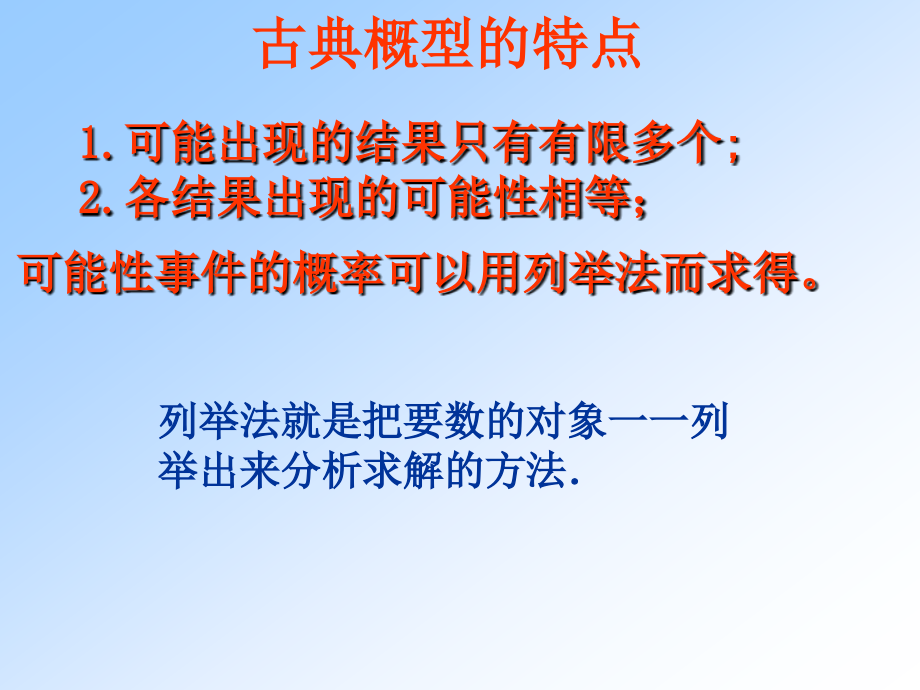 古典概型的特点

1. 可能出现的结果只有有限多个；
2. 各结果出现的可能性相等；

可能性事件的概率可以用列举法而求得。

列举法就是把要数的对象一一列举出来分析求解的方法.